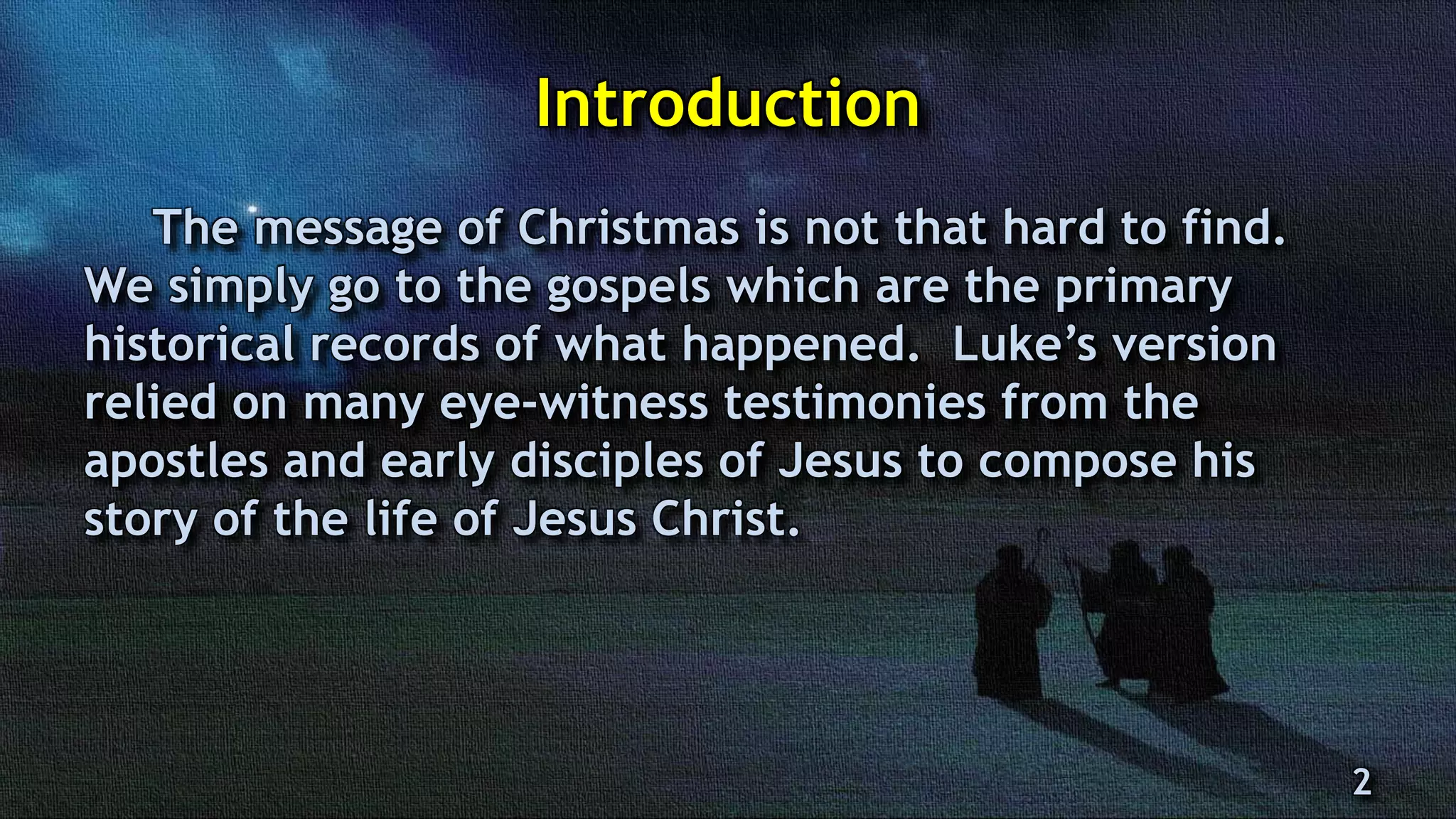 Introduction

The message of Christmas is not that hard to find. We simply go to the gospels which are the primary historical records of what happened. Luke’s version relied on many eye-witness testimonies from the apostles and early disciples of Jesus to compose his story of the life of Jesus Christ.

2